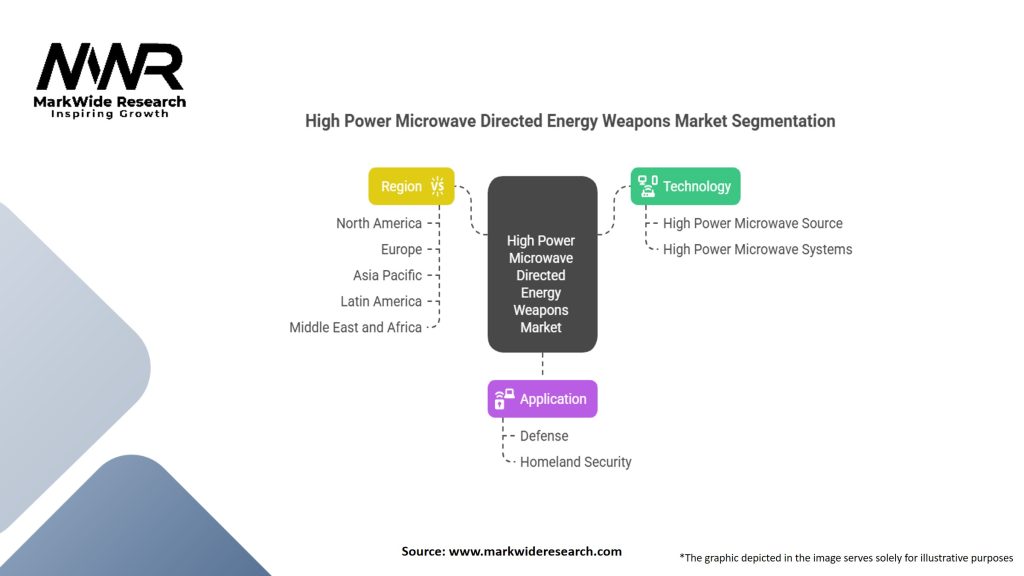 MWR
MarkWide Research
Inspiring Growth

High Power Microwave Directed Energy Weapons Market Segmentation

Region
North America
Europe
Asia Pacific
Latin America
Middle East and Africa

High Power Microwave Directed Energy Weapons Market

Technology
High Power Microwave Source
High Power Microwave Systems

Application
Defense
Homeland Security

Source: www.markwideresearch.com

*The graphic depicted in the image serves solely for illustrative purposes